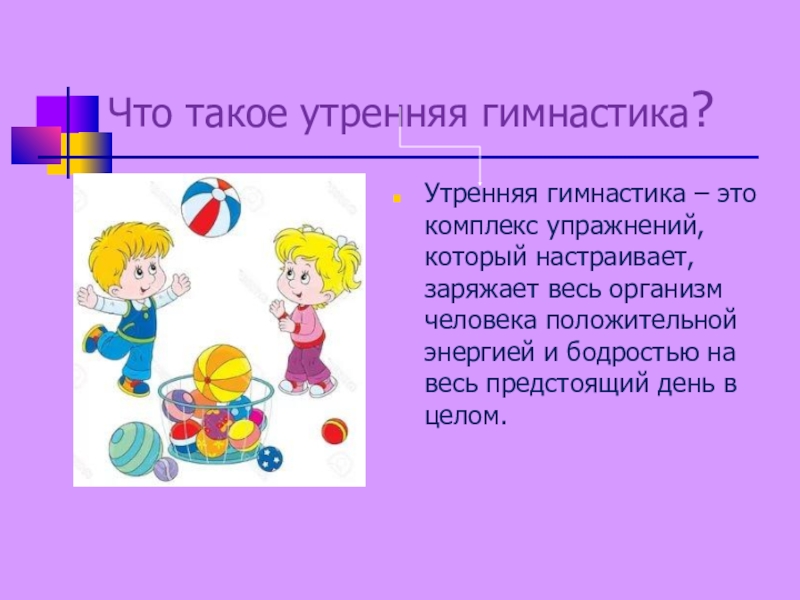 Что такое утренняя гимнастика?

Утренняя гимнастика – это комплекс упражнений, который настраивает, заряжает весь организм человека положительной энергией и бодростью на весь предстоящий день в целом.